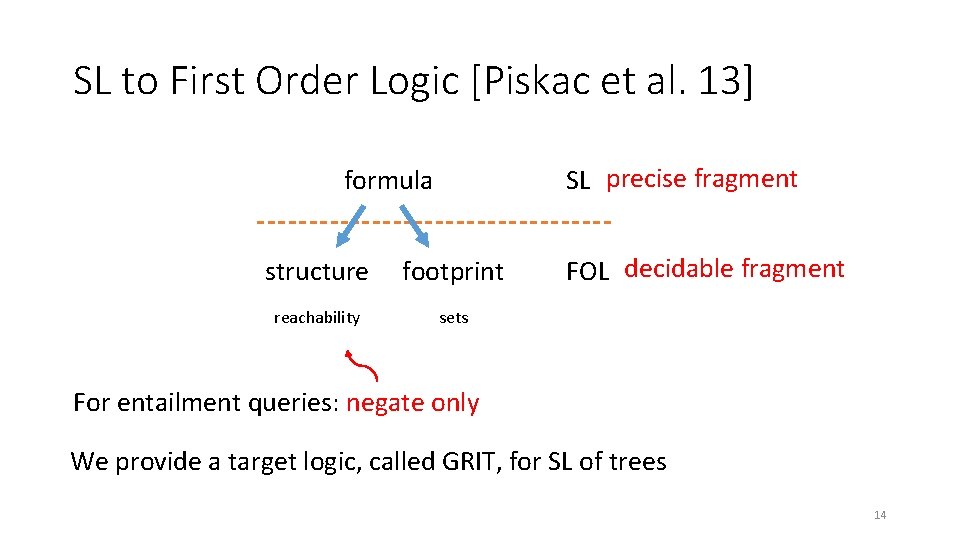 SL to First Order Logic [Piskac et al. 13]

formula

SL precise fragment

structure footprint

FOL decidable fragment

reachability sets

For entailment queries: negate only

We provide a target logic, called GRIT, for SL of trees

14